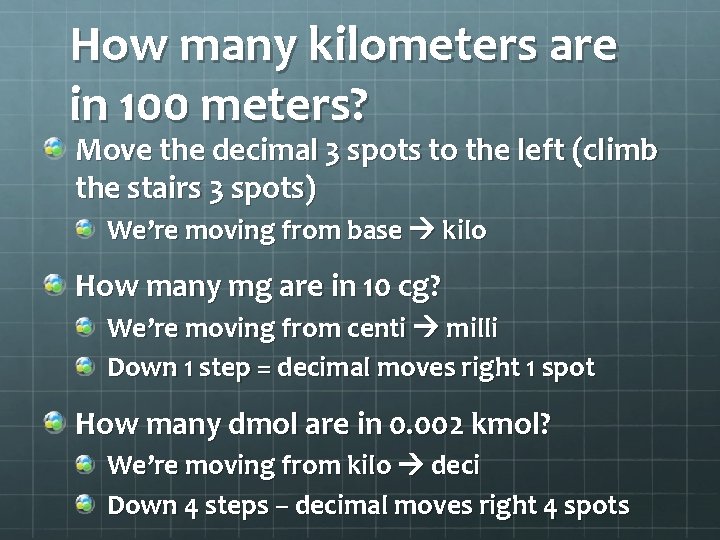 How many kilometers are in 100 meters?

Move the decimal 3 spots to the left (climb the stairs 3 spots)

We're moving from base → kilo

How many mg are in 10 cg?

We're moving from centi → milli

Down 1 step = decimal moves right 1 spot

How many dmol are in 0.002 kmol?

We're moving from kilo → deci

Down 4 steps – decimal moves right 4 spots